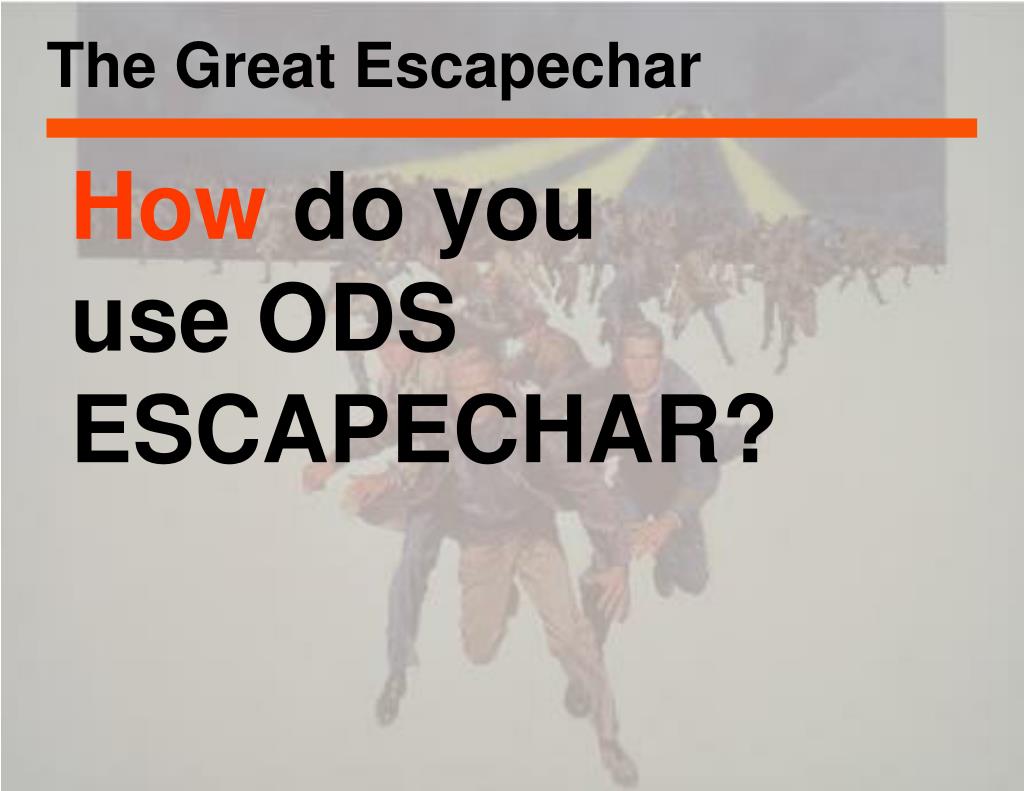 The Great Escapechar

How do you use ODS ESCAPECHAR?